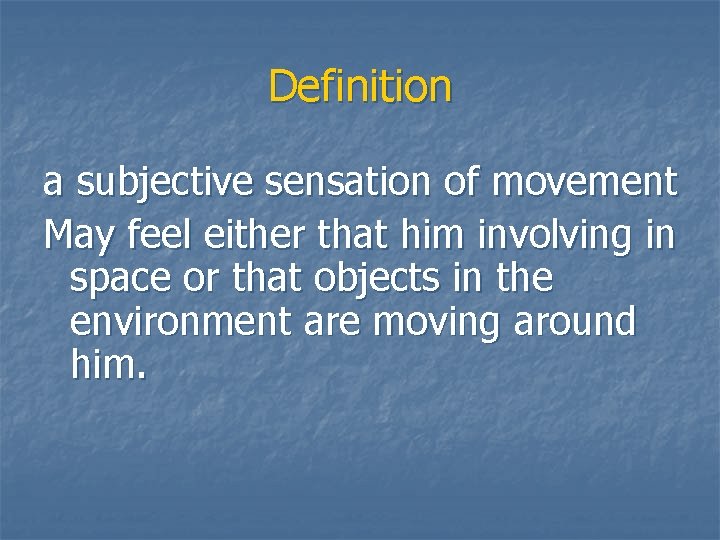 Definition

a subjective sensation of movement

May feel either that him involving in space or that objects in the environment are moving around him.